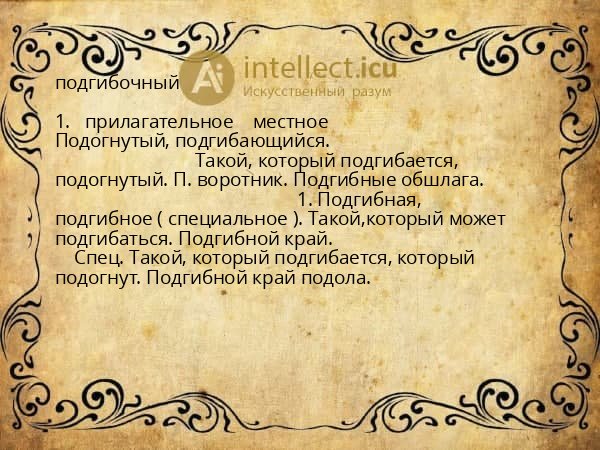 подгибочный

Ai intellect.icu
Искусственный разум

1. прилагательное местное
Подогнутый, подгибающийся.
Такой, который подгибается, подогнутый. П. воротник. Подгибные обшлага.
1. Подгибная, подгибное ( специальное ). Такой,который может подгибаться. Подгибной край.
Спец. Такой, который подгибается, который подогнут. Подгибной край подола.